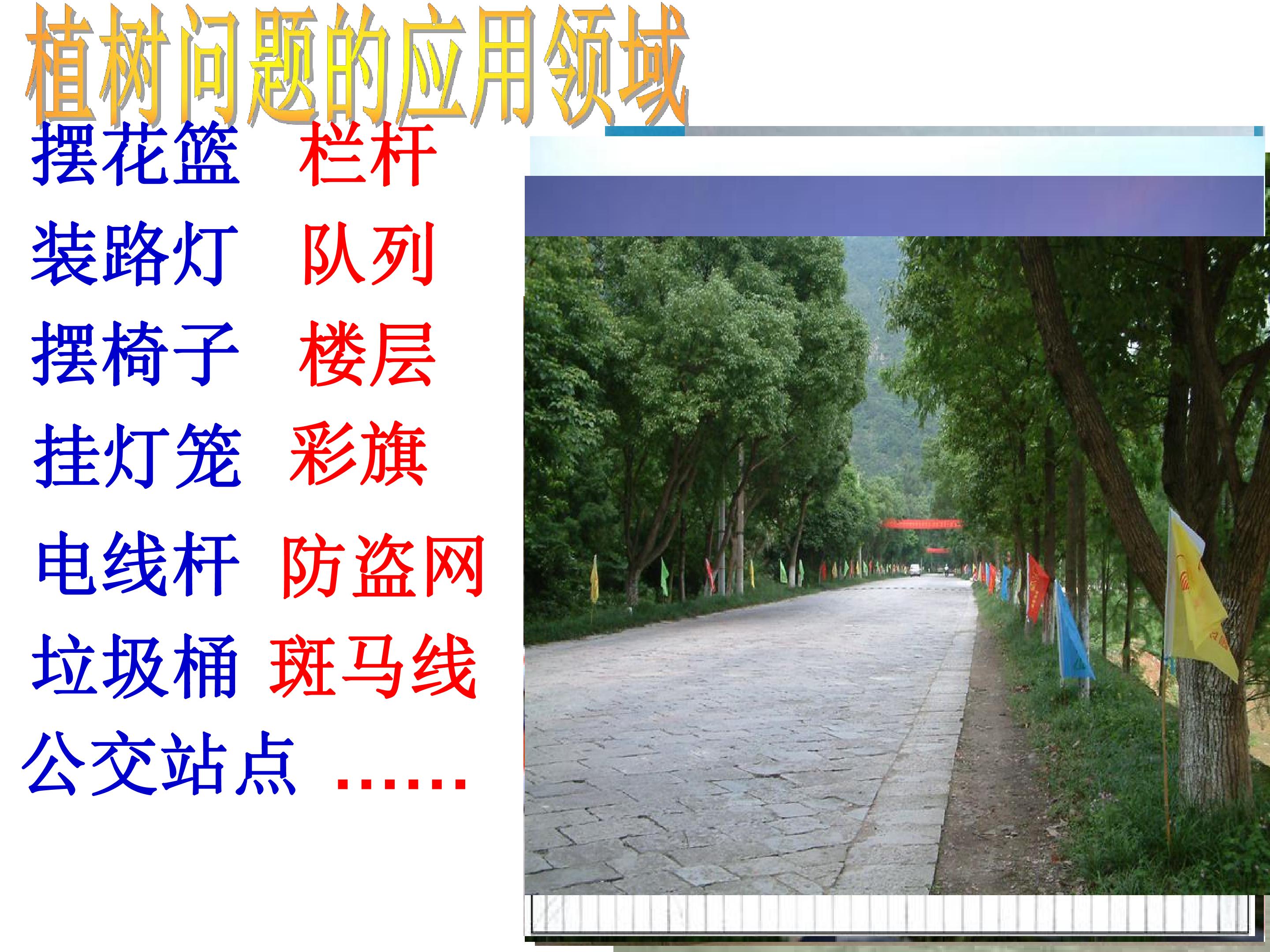 植树问题的应用领域

摆花篮 栏杆

装路灯 队列

摆椅子 楼层

挂灯笼 彩旗

电线杆 防盗网

垃圾桶 斑马线

公交站点 ……